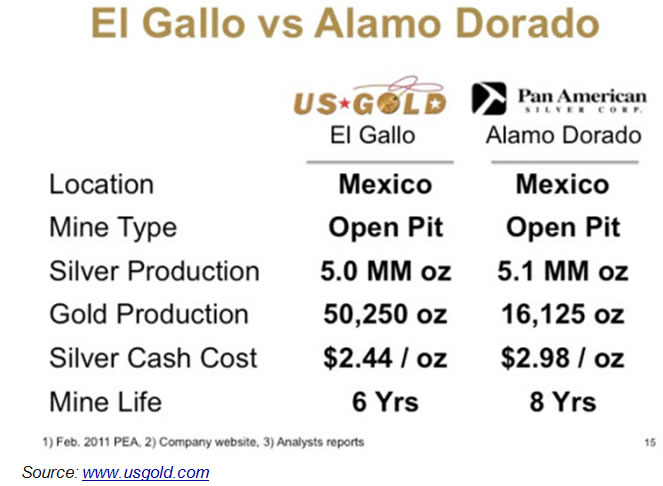 El Gallo vs Alamo Dorado

| | US★GOLD El Gallo | Pan American SILVER CORP. Alamo Dorado |
|---|---|---|
| Location | Mexico | Mexico |
| Mine Type | Open Pit | Open Pit |
| Silver Production | 5.0 MM oz | 5.1 MM oz |
| Gold Production | 50,250 oz | 16,125 oz |
| Silver Cash Cost | \$2.44 / oz | \$2.98 / oz |
| Mine Life | 6 Yrs | 8 Yrs |

1) Feb. 2011 PEA, 2) Company website, 3) Analysts reports

15

Source: www.usgold.com